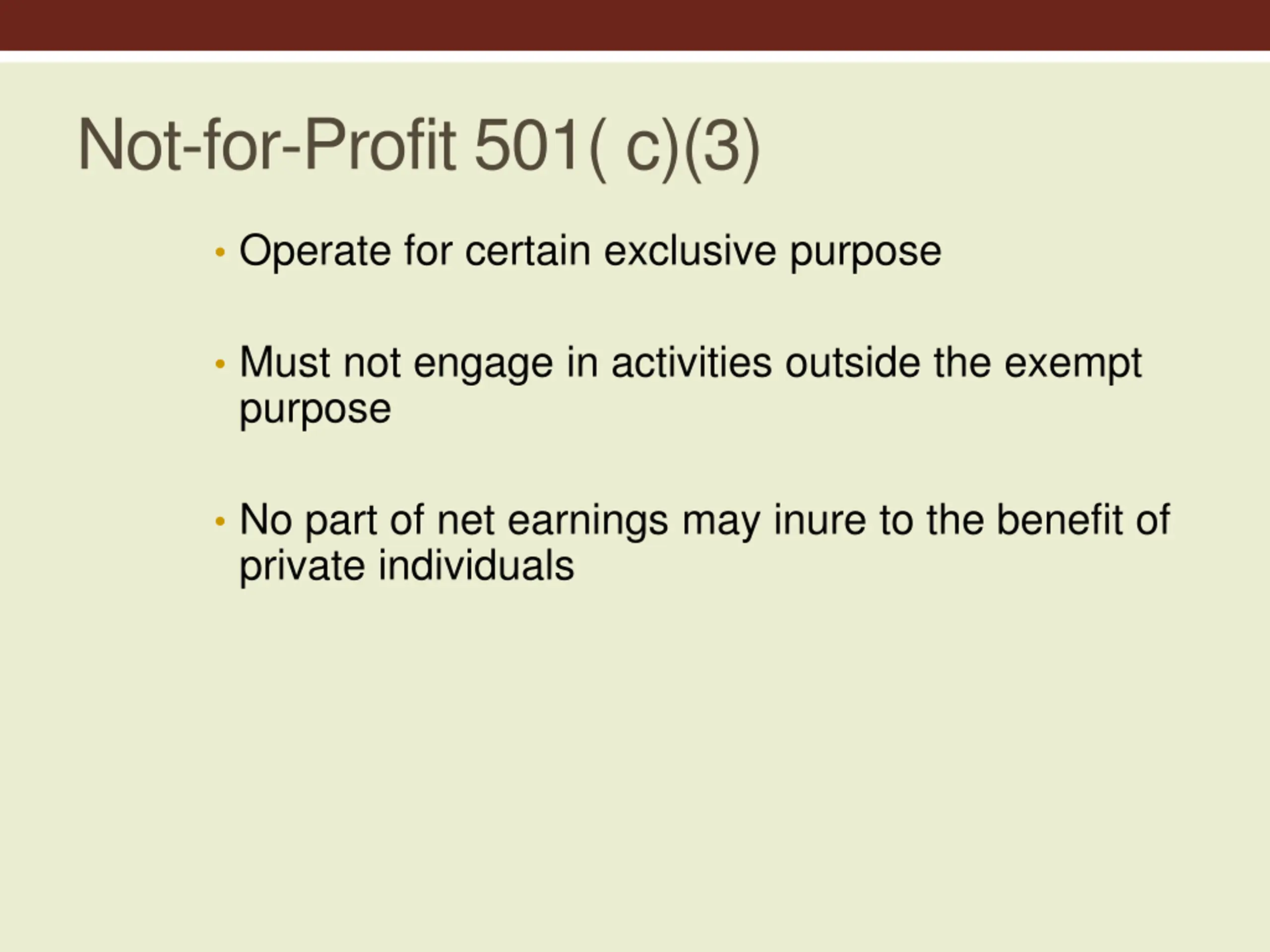 Not-for-Profit 501( c)(3)

• Operate for certain exclusive purpose

• Must not engage in activities outside the exempt purpose

• No part of net earnings may inure to the benefit of private individuals